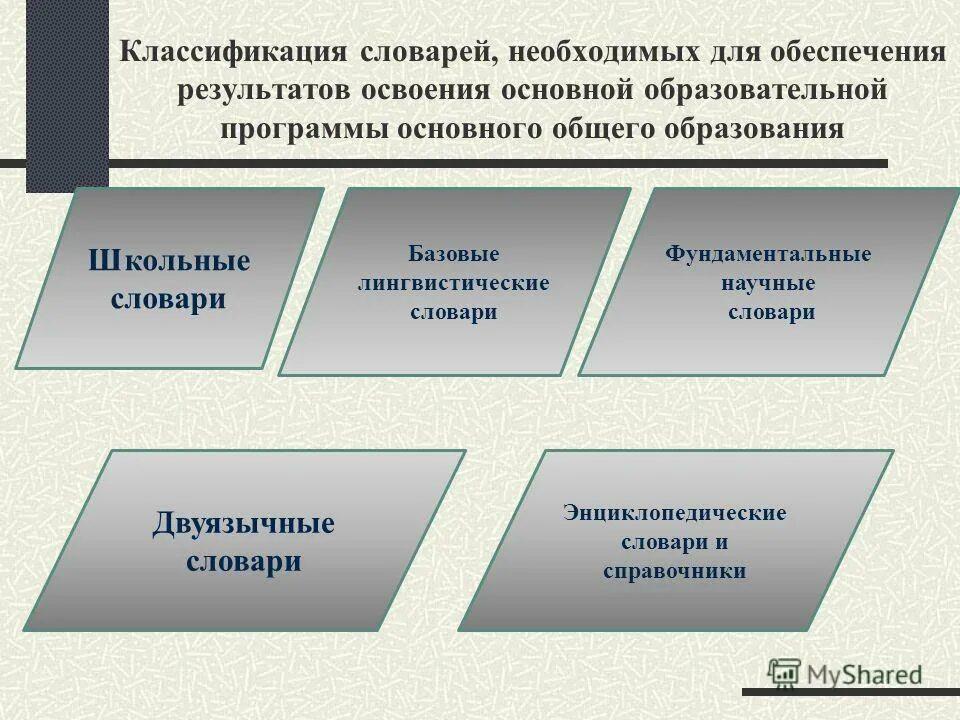 Классификация словарей, необходимых для обеспечения результатов освоения основной образовательной программы основного общего образования

Школьные словари

Базовые лингвистические словари

Фундаментальные научные словари

Двуязычные словари

Энциклопедические словари и справочники

MyShared